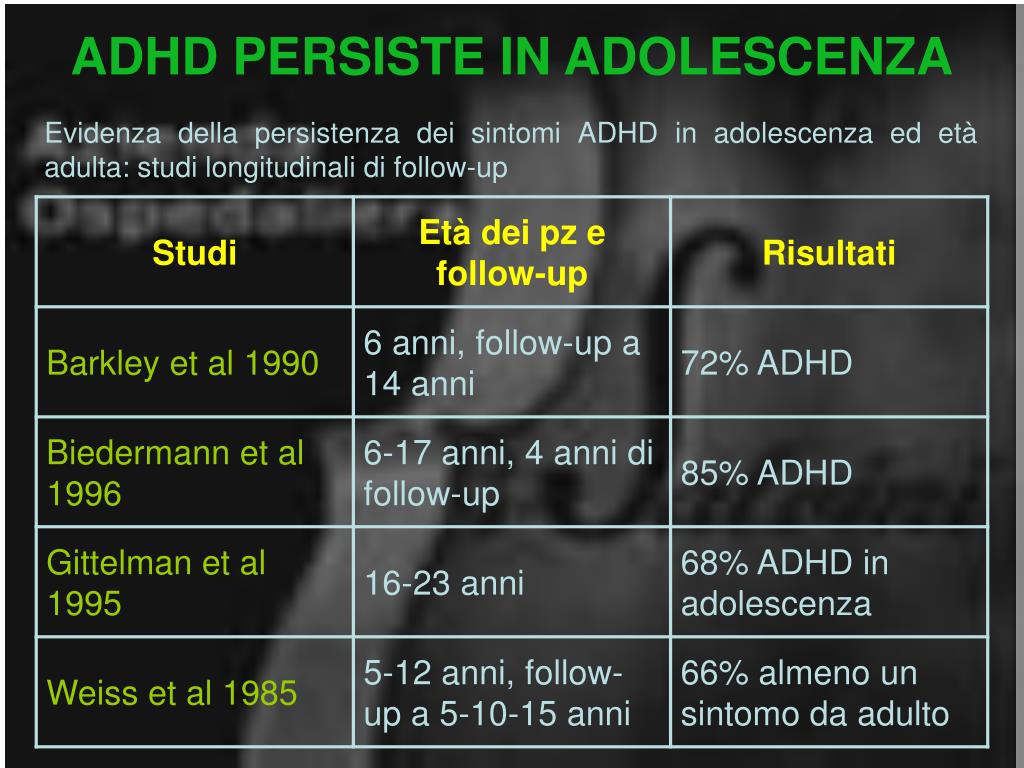 ADHD PERSISTE IN ADOLESCENZA

Evidenza della persistenza dei sintomi ADHD in adolescenza ed età adulta: studi longitudinali di follow-up

| Studi | Età dei pz e follow-up | Risultati |
|---|---|---|
| Barkley et al 1990 | 6 anni, follow-up a 14 anni | 72% ADHD |
| Biedermann et al 1996 | 6-17 anni, 4 anni di follow-up | 85% ADHD |
| Gittelman et al 1995 | 16-23 anni | 68% ADHD in adolescenza |
| Weiss et al 1985 | 5-12 anni, follow-up a 5-10-15 anni | 66% almeno un sintomo da adulto |